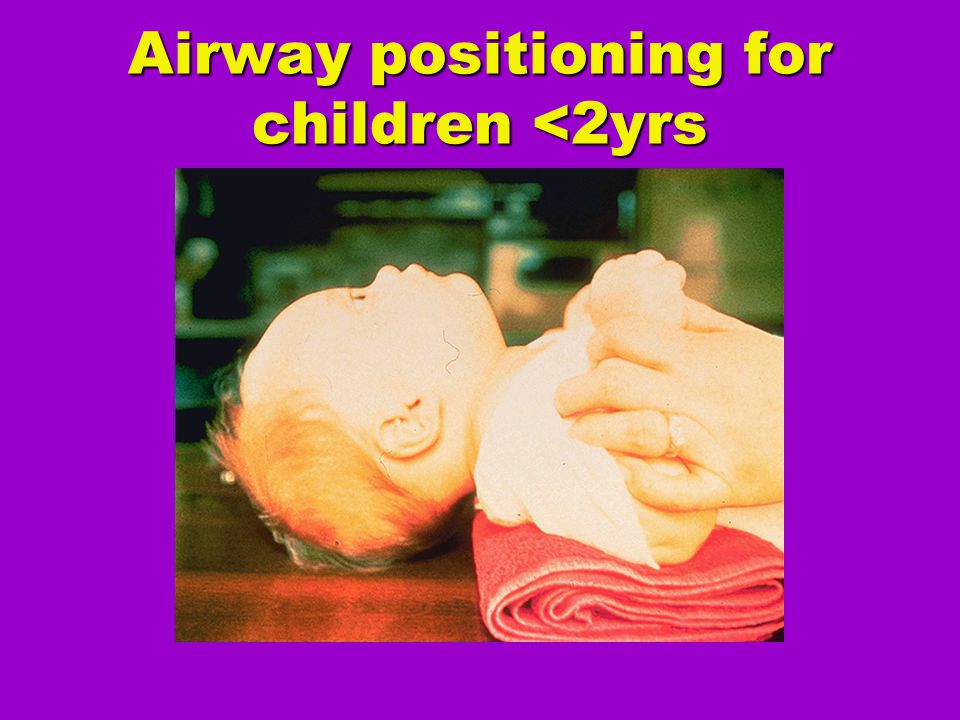 Airway positioning for children <2yrs